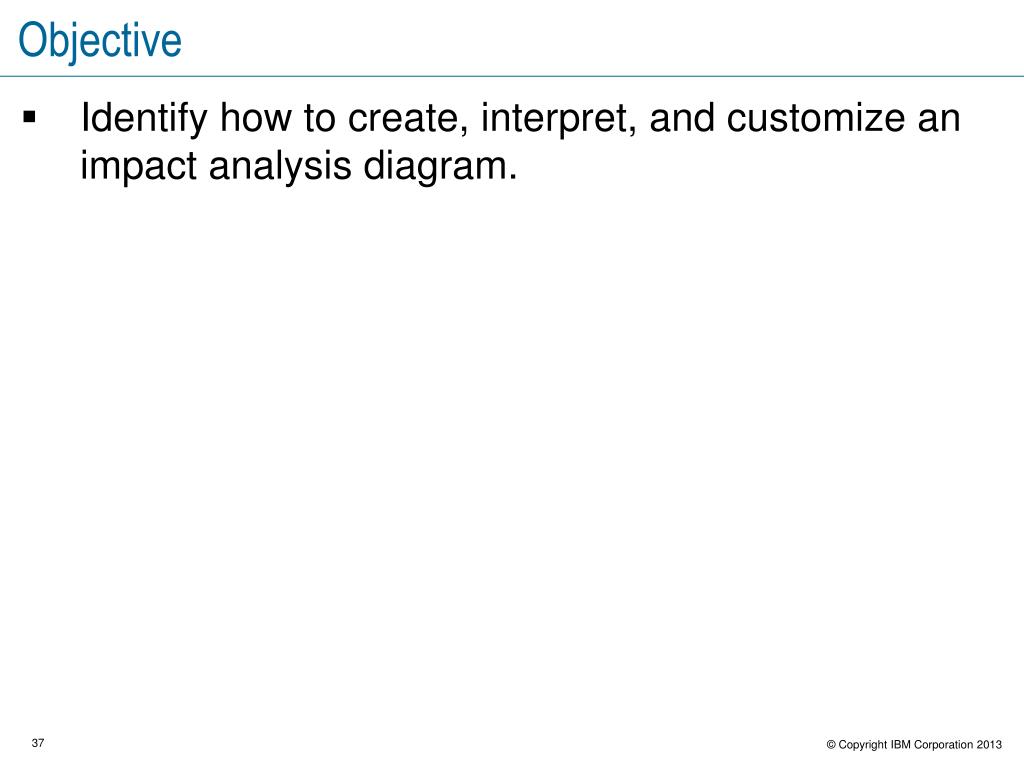 Objective

▪ Identify how to create, interpret, and customize an impact analysis diagram.

37

© Copyright IBM Corporation 2013